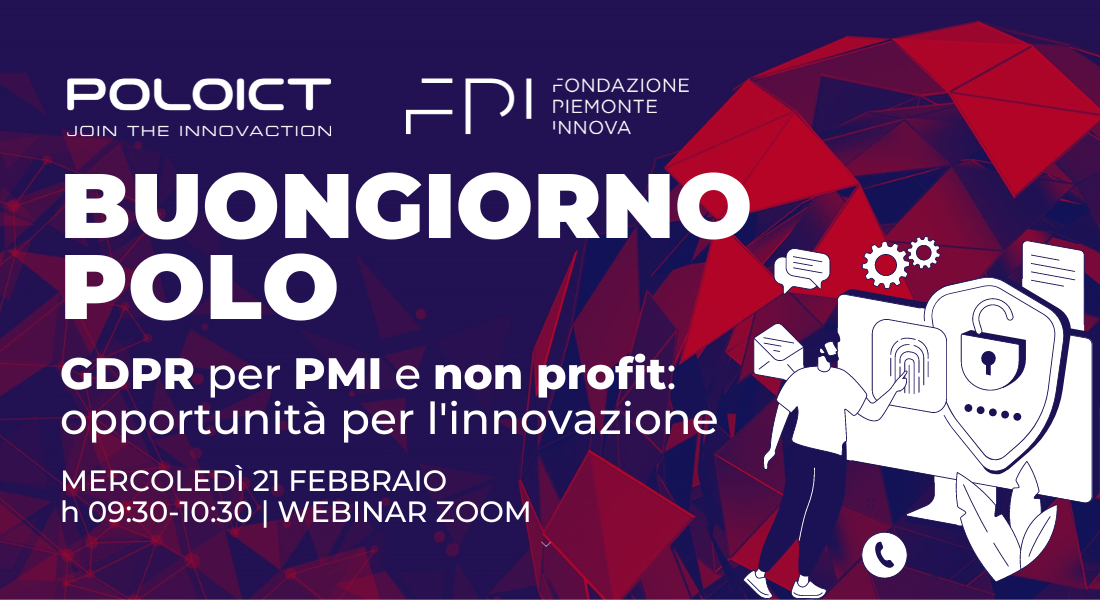 POLOICT
JOIN THE INNOVACTION

FPI
FONDAZIONE
PIEMONTE
INNOVA

BUONGIORNO
POLO

GDPR per PMI e non profit: opportunità per l'innovazione

MERCOLEDÌ 21 FEBBRAIO
h 09:30-10:30 | WEBINAR ZOOM